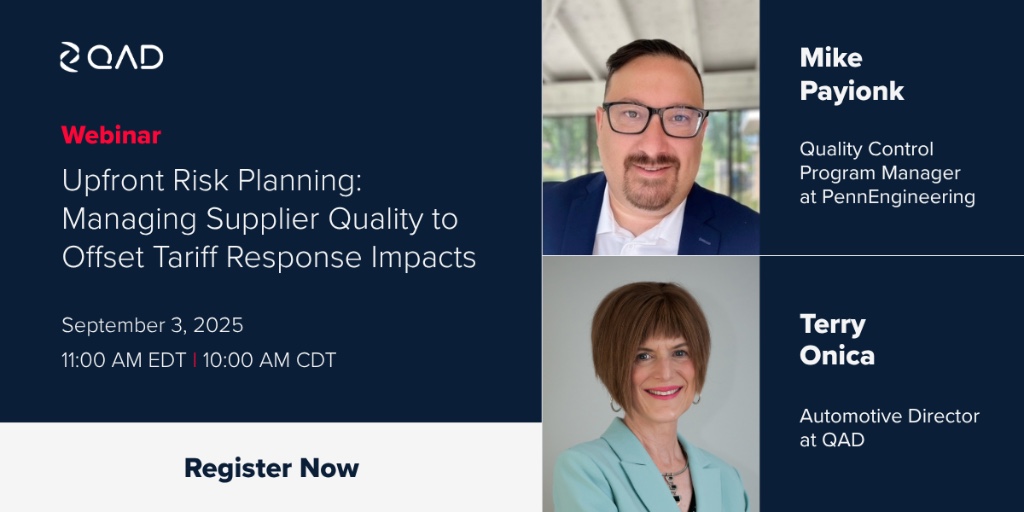 QAD

Webinar

Upfront Risk Planning: Managing Supplier Quality to Offset Tariff Response Impacts

September 3, 2025

11:00 AM EDT | 10:00 AM CDT

Register Now

Mike Payionk

Quality Control Program Manager at PennEngineering

Terry Onica

Automotive Director at QAD